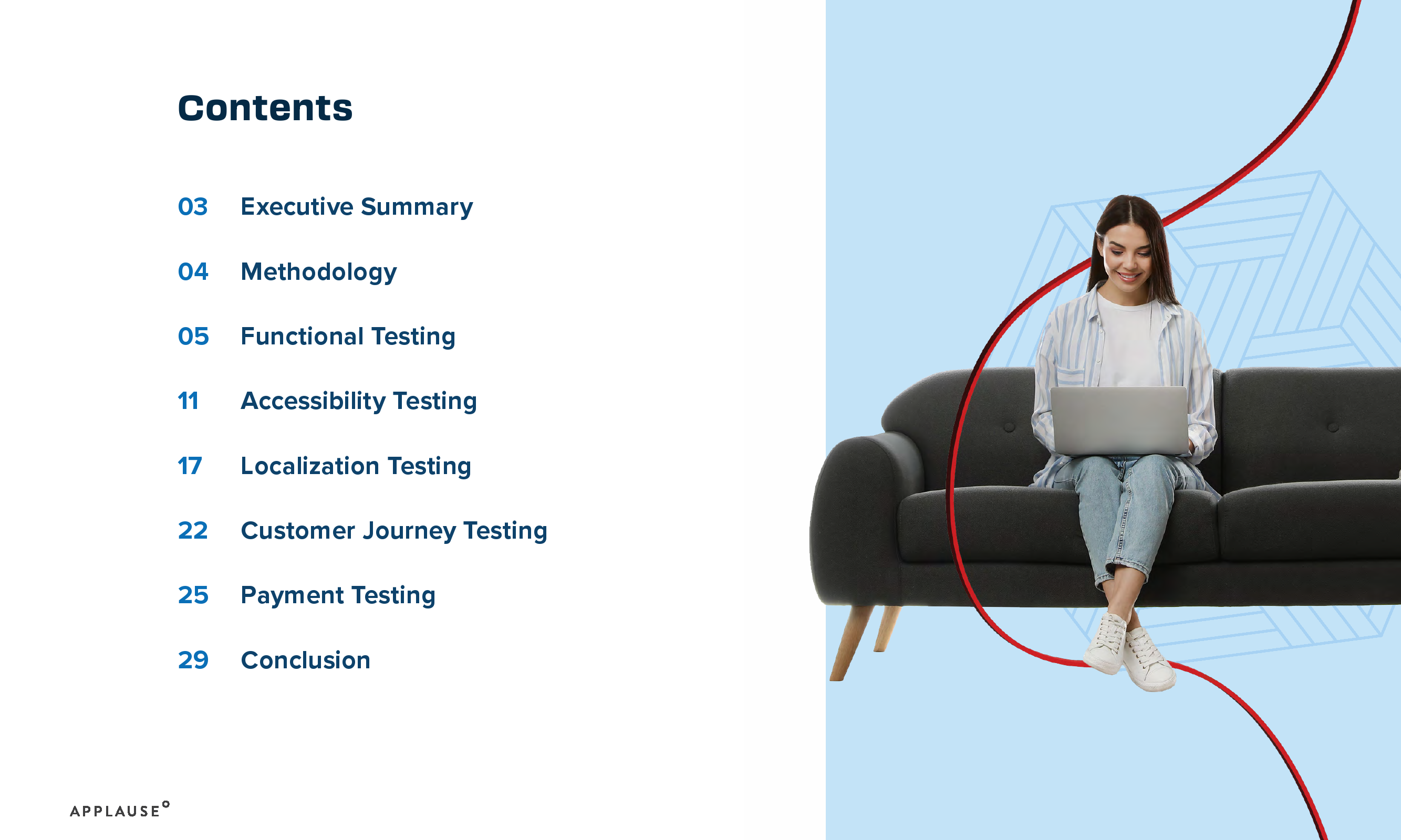 Contents

03 Executive Summary

04 Methodology

05 Functional Testing

11 Accessibility Testing

17 Localization Testing

22 Customer Journey Testing

25 Payment Testing

29 Conclusion

APPLAUSE